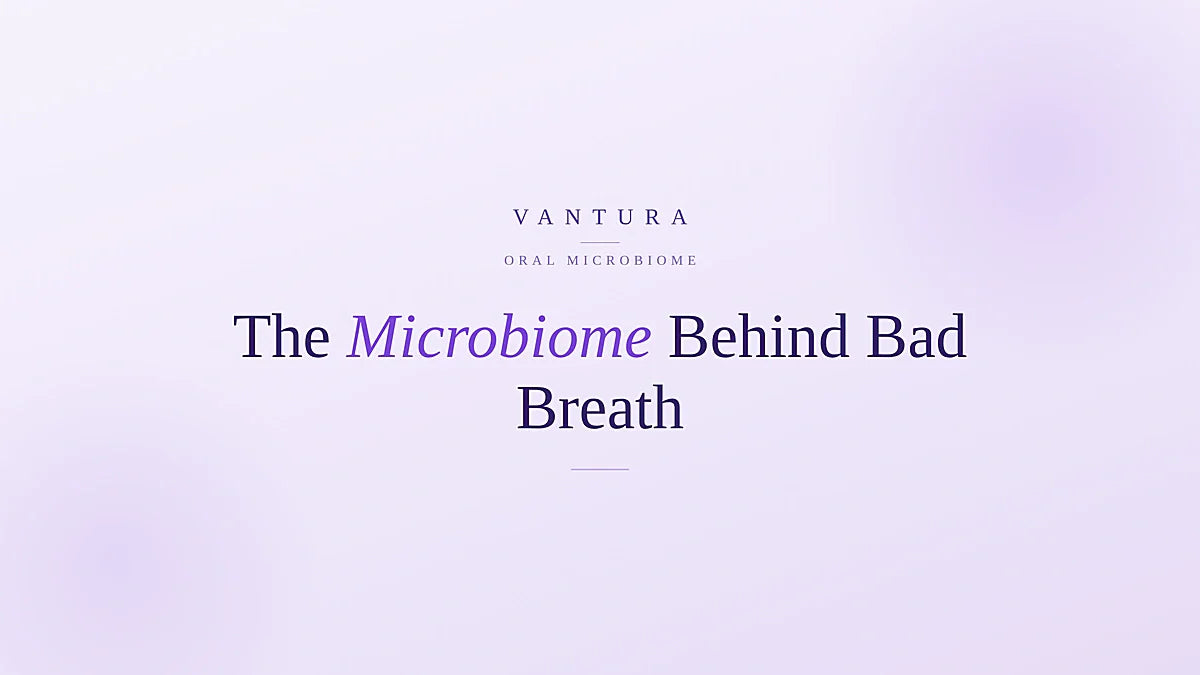 VANTURA

ORAL MICROBIOME

The Microbiome Behind Bad Breath